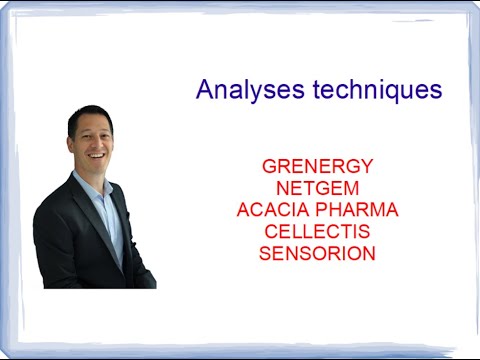 Analyses techniques

GRENERGY
NETGEM
ACACIA PHARMA
CELLECTIS
SENSORION